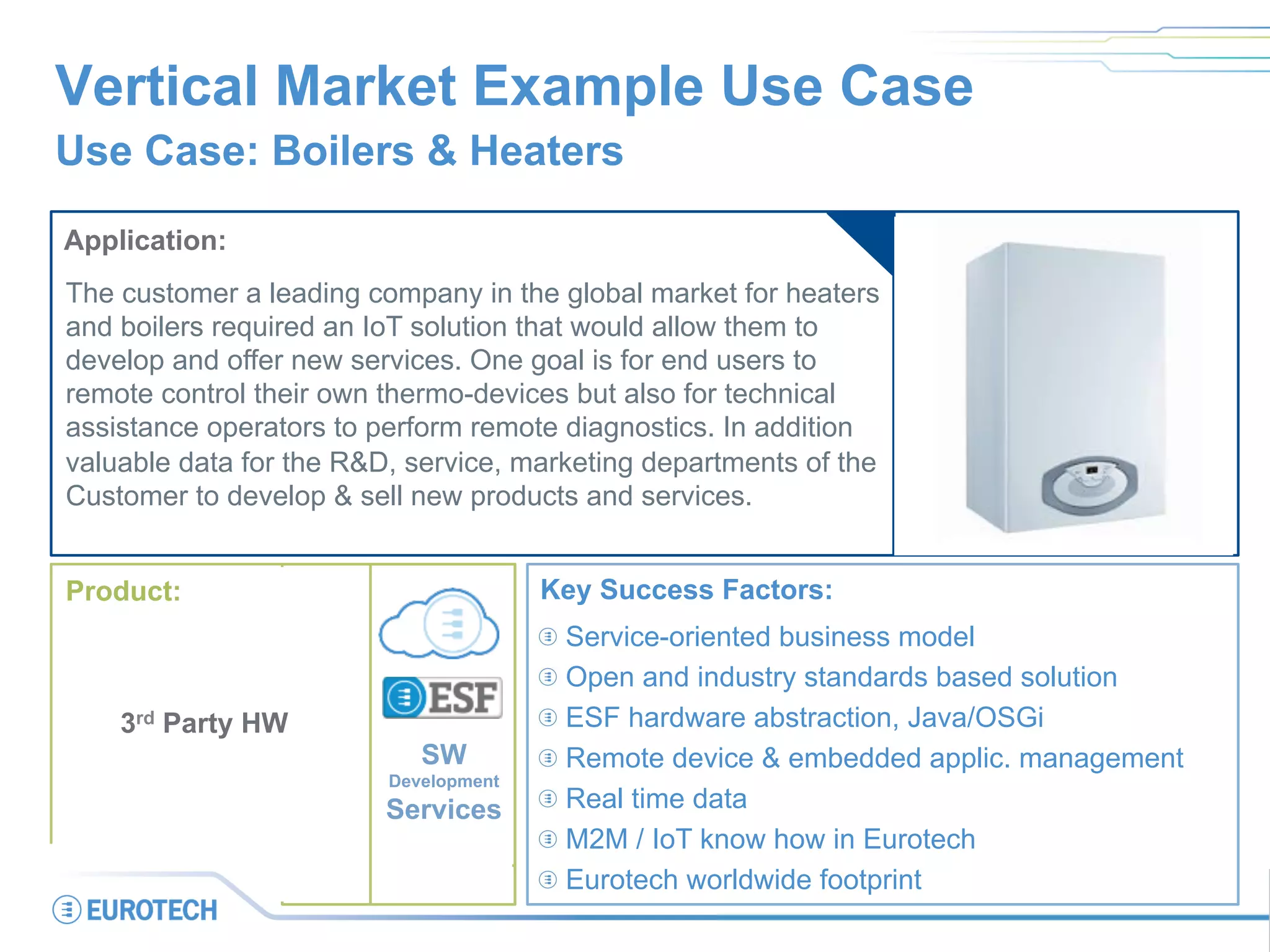 Vertical Market Example Use Case

Use Case: Boilers & Heaters

Application:

The customer a leading company in the global market for heaters and boilers required an IoT solution that would allow them to develop and offer new services. One goal is for end users to remote control their own thermo-devices but also for technical assistance operators to perform remote diagnostics. In addition valuable data for the R&D, service, marketing departments of the Customer to develop & sell new products and services.

Product:

3rd Party HW

ESF

SW Development Services

Key Success Factors:

Service-oriented business model

Open and industry standards based solution

ESF hardware abstraction, Java/OSGi

Remote device & embedded applic. management

Real time data

M2M / IoT know how in Eurotech

Eurotech worldwide footprint

EUROTECH